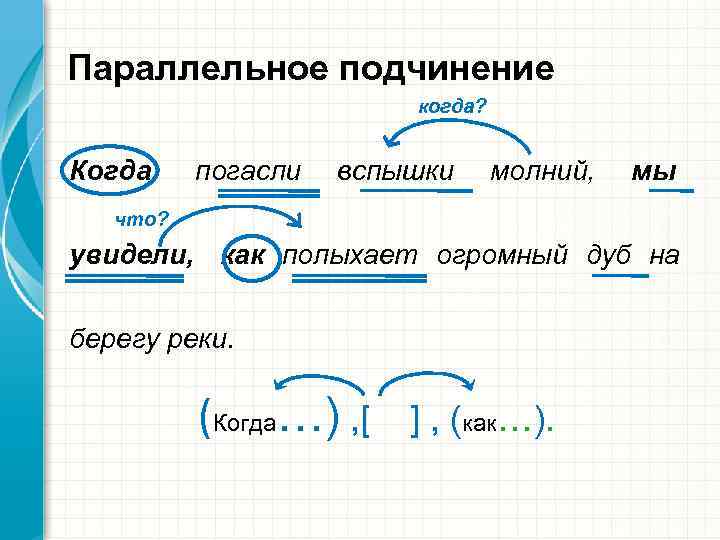 Параллельное подчинение

когда?

Когда погасли вспышки молний, мы

что?

увидели, как полыхает огромный дуб на берегу реки.

(Когда...) ,[ ] , (как...).